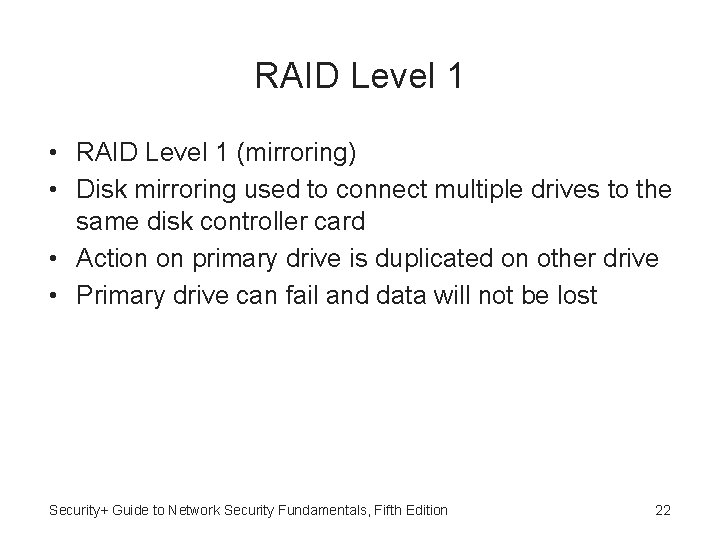 RAID Level 1

• RAID Level 1 (mirroring)
• Disk mirroring used to connect multiple drives to the same disk controller card
• Action on primary drive is duplicated on other drive
• Primary drive can fail and data will not be lost

Security+ Guide to Network Security Fundamentals, Fifth Edition

22